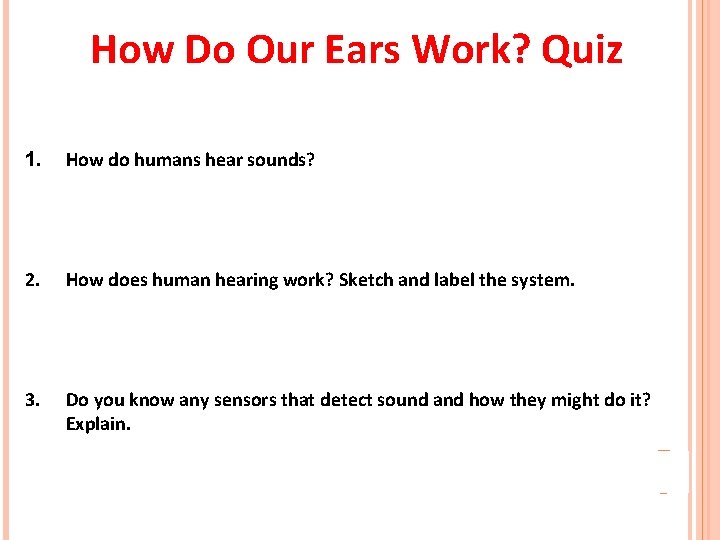 How Do Our Ears Work? Quiz

1. How do humans hear sounds?

2. How does human hearing work? Sketch and label the system.

3. Do you know any sensors that detect sound and how they might do it? Explain.